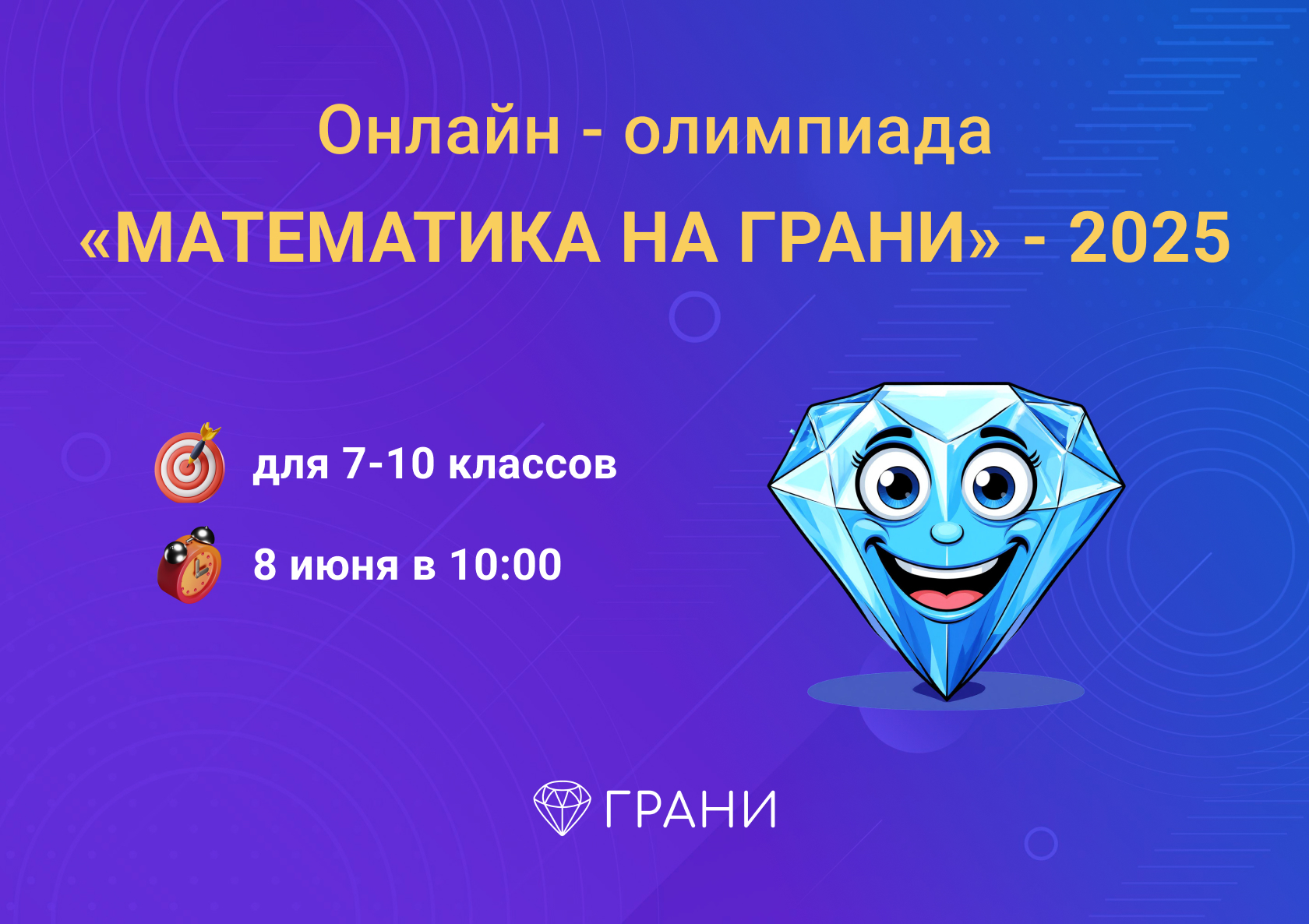 Онлайн - олимпиада
«МАТЕМАТИКА НА ГРАНИ» - 2025

для 7-10 классов

8 июня в 10:00

ГРАНИ